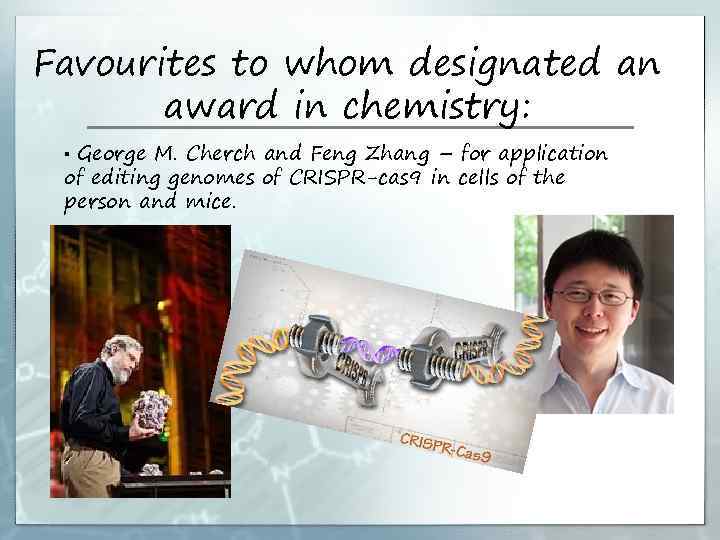 Favourites to whom designated an award in chemistry:

▪ George M. Cherch and Feng Zhang – for application of editing genomes of CRISPR-cas9 in cells of the person and mice.

CRISPR

CRISPR

CRISPR-Cas9